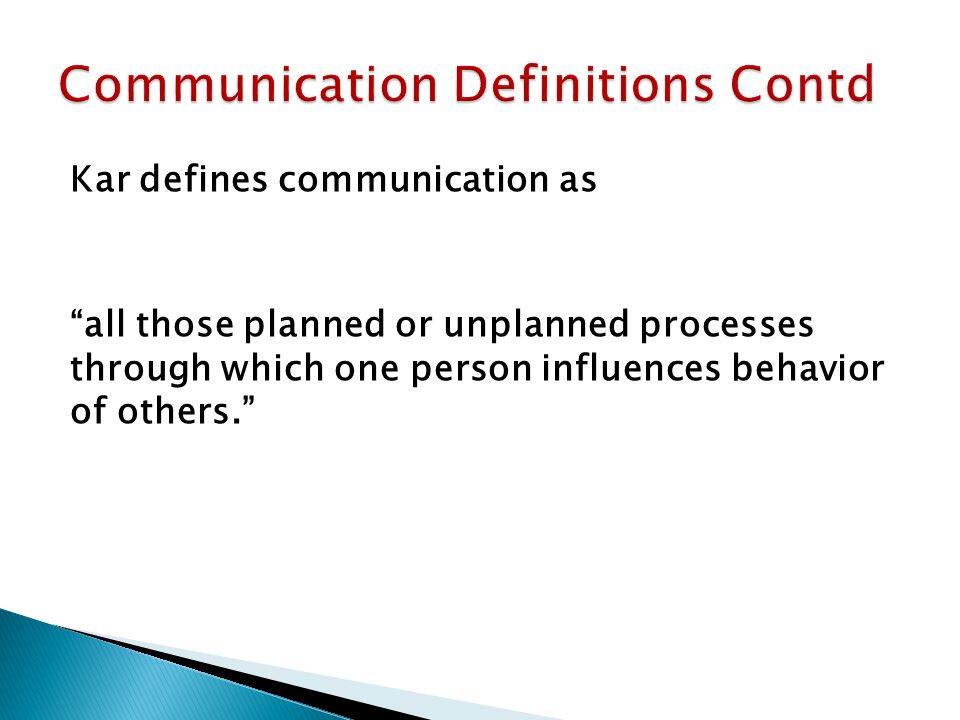 Communication Definitions Contd

Kar defines communication as

“all those planned or unplanned processes through which one person influences behavior of others.”